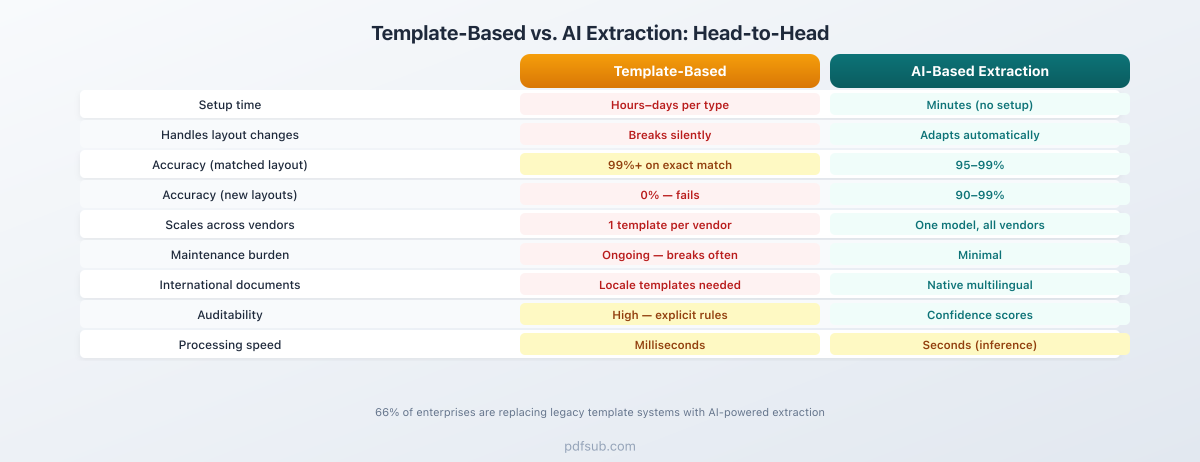 Template-Based vs. AI Extraction: Head-to-Head

| | Template-Based | AI-Based Extraction |
|---|---|---|
| Setup time | Hours–days per type | Minutes (no setup) |
| Handles layout changes | Breaks silently | Adapts automatically |
| Accuracy (matched layout) | 99%+ on exact match | 95–99% |
| Accuracy (new layouts) | 0% — fails | 90–99% |
| Scales across vendors | 1 template per vendor | One model, all vendors |
| Maintenance burden | Ongoing — breaks often | Minimal |
| International documents | Locale templates needed | Native multilingual |
| Auditability | High — explicit rules | Confidence scores |
| Processing speed | Milliseconds | Seconds (inference) |

66% of enterprises are replacing legacy template systems with AI-powered extraction

pdfsub.com